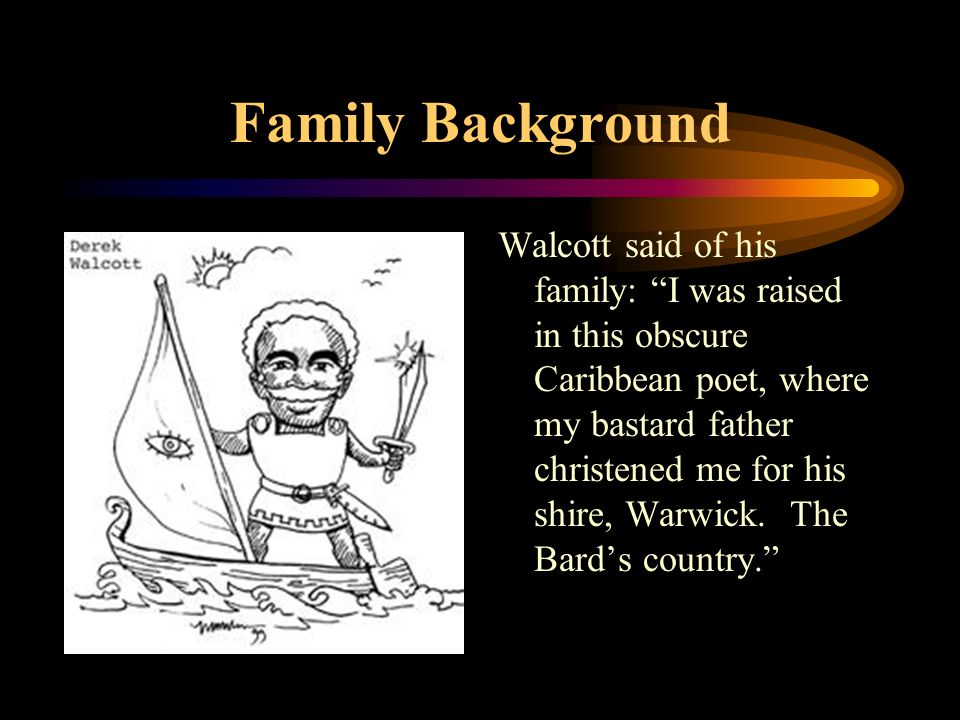 Family Background

Derek
Walcott

Walcott said of his family: “I was raised in this obscure Caribbean poet, where my bastard father christened me for his shire, Warwick. The Bard’s country.”